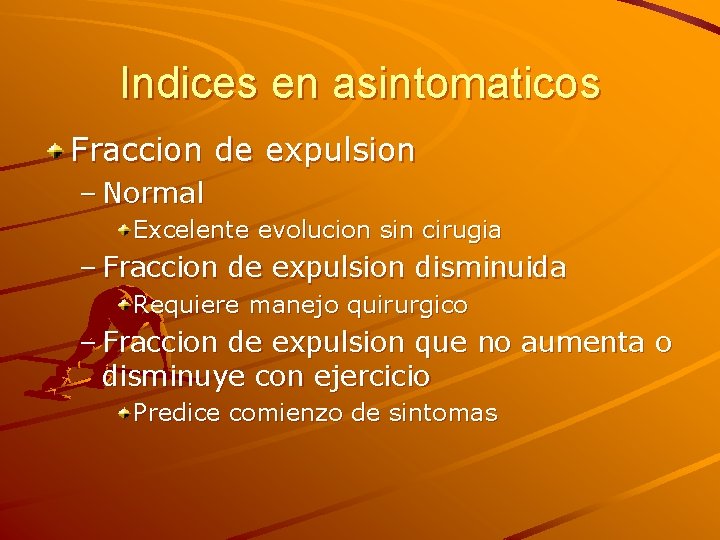 Indices en asintomaticos

Fraccion de expulsion

– Normal

Excelente evolucion sin cirugia

– Fraccion de expulsion disminuida

Requiere manejo quirurgico

– Fraccion de expulsion que no aumenta o disminuye con ejercicio

Predice comienzo de sintomas